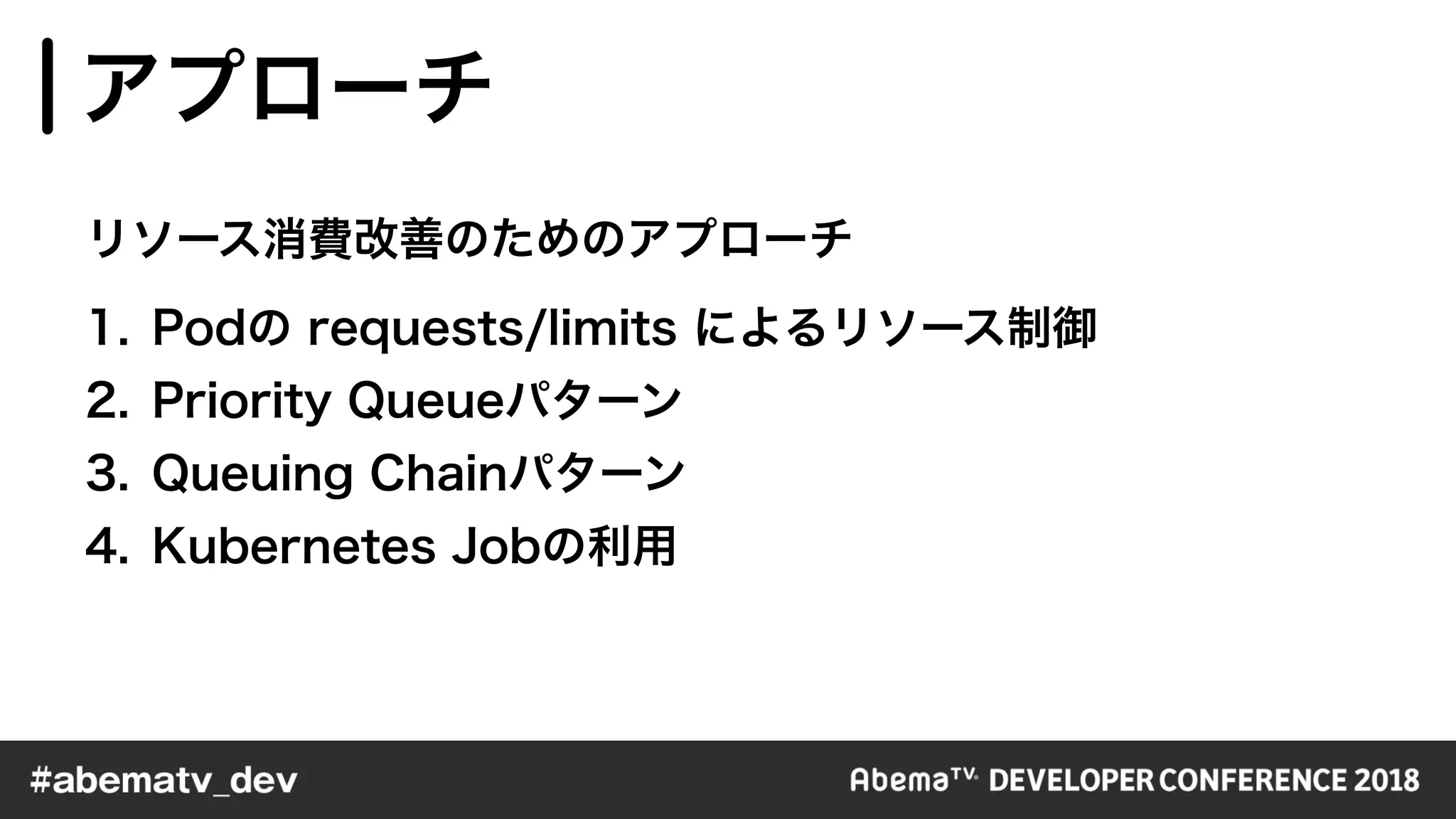 アプローチ

リソース消費改善のためのアプローチ

1. Podの requests/limits によるリソース制御
2. Priority Queueパターン
3. Queuing Chainパターン
4. Kubernetes Jobの利用

#abematv_dev

AbemaTV DEVELOPER CONFERENCE 2018